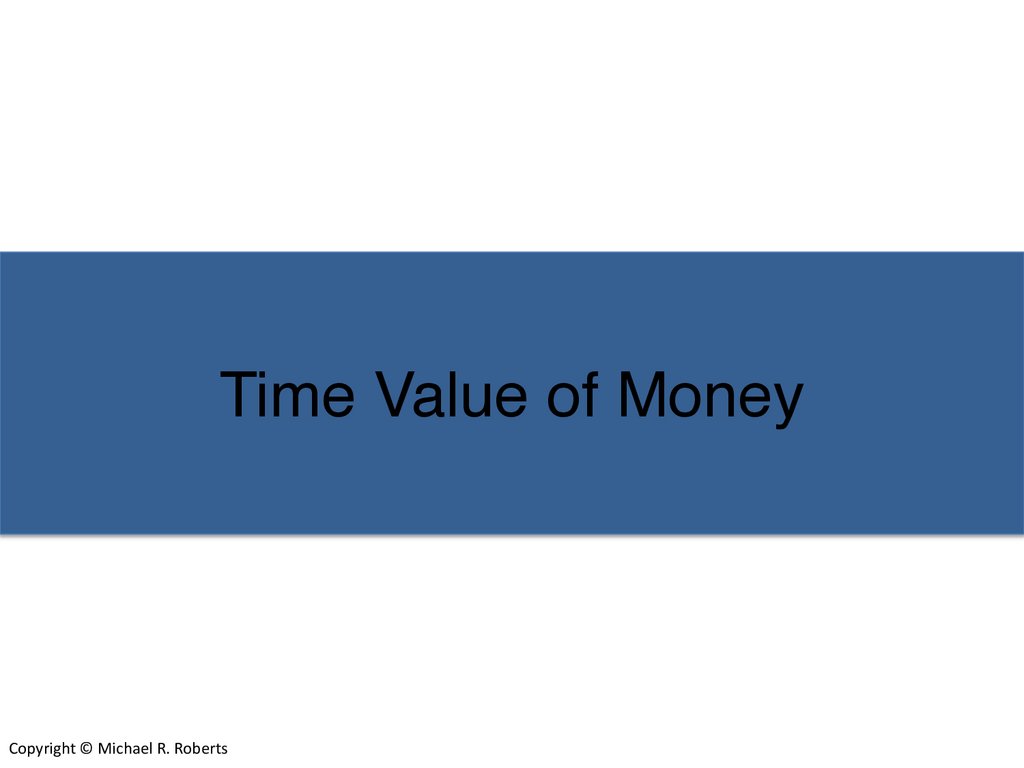 Time Value of Money

Copyright © Michael R. Roberts